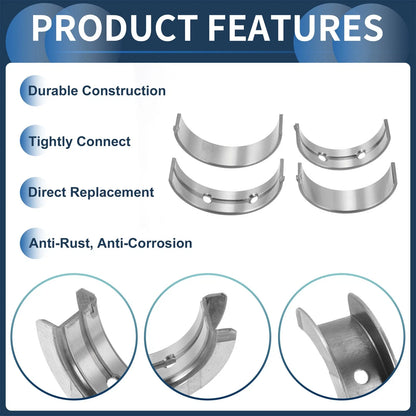 PRODUCT FEATURES

Durable Construction

Tightly Connect

Direct Replacement

Anti-Rust, Anti-Corrosion